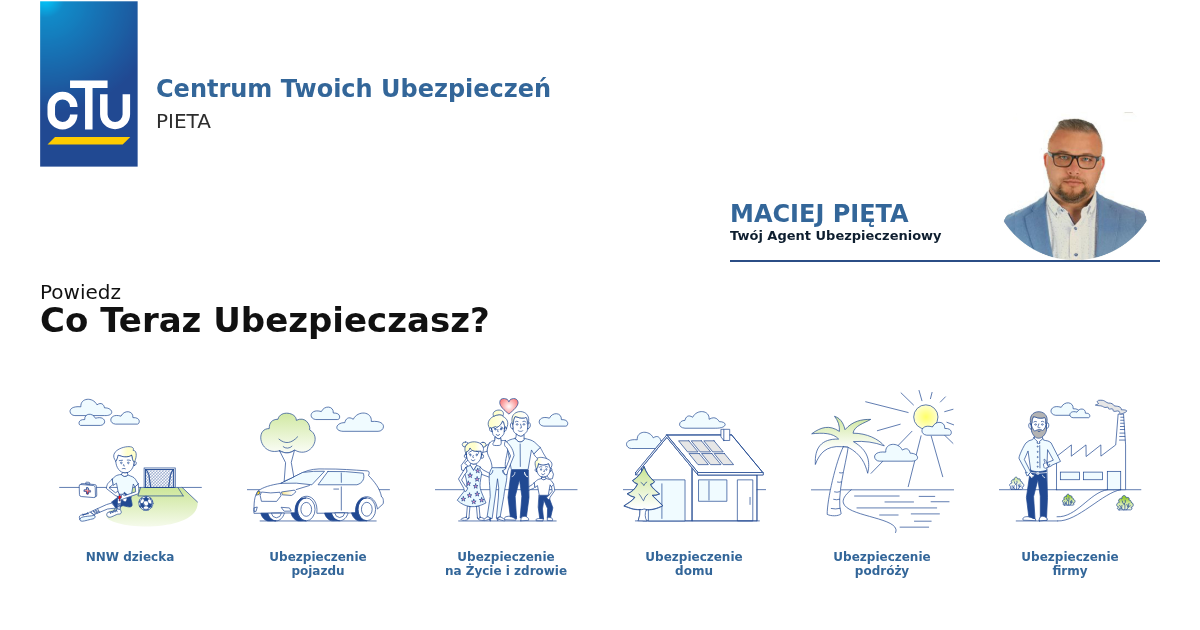 cTU

Centrum Twoich Ubezpieczeń
PIETA

MACIEJ PIĘTA
Twój Agent Ubezpieczeniowy

Powiedz
Co Teraz Ubezpieczasz?

NNW dziecka

Ubezpieczenie pojazdu

Ubezpieczenie na Życie i zdrowie

Ubezpieczenie domu

Ubezpieczenie podróży

Ubezpieczenie firmy